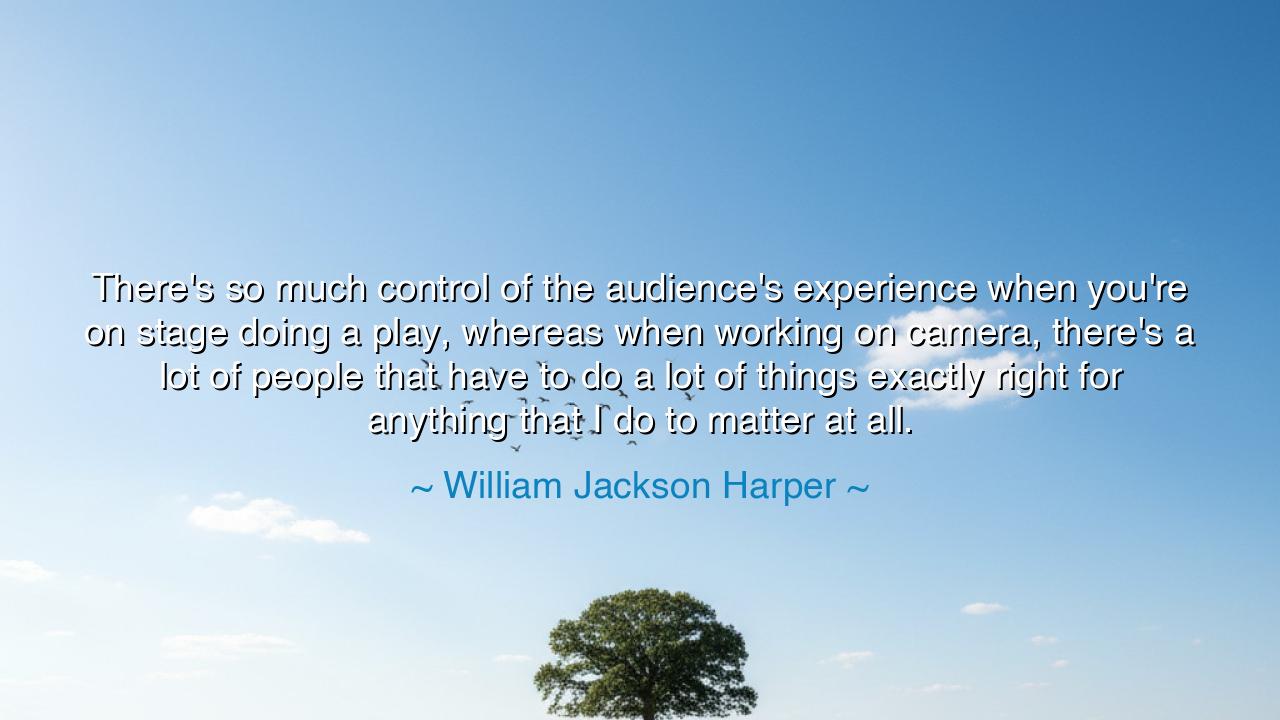 There's so much control of the audience's experience when you're on stage doing a play, whereas when working on camera, there's a lot of people that have to do a lot of things exactly right for anything that I do to matter at all.

~ William Jackson Harper ~